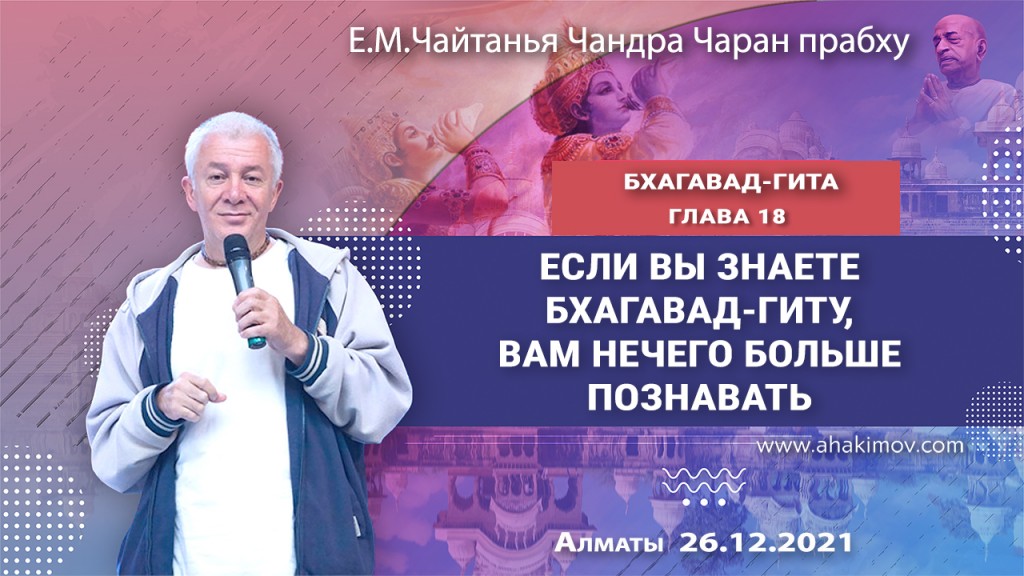 Е.М.Чайтанья Чандра Чаран прабху

БХАГАВАД-ГИТА
ГЛАВА 18

ЕСЛИ ВЫ ЗНАЕТЕ БХАГАВАД-ГИТУ, ВАМ НЕЧЕГО БОЛЬШЕ ПОЗНАВАТЬ

www.ahakimov.com

Алматы 26.12.2021